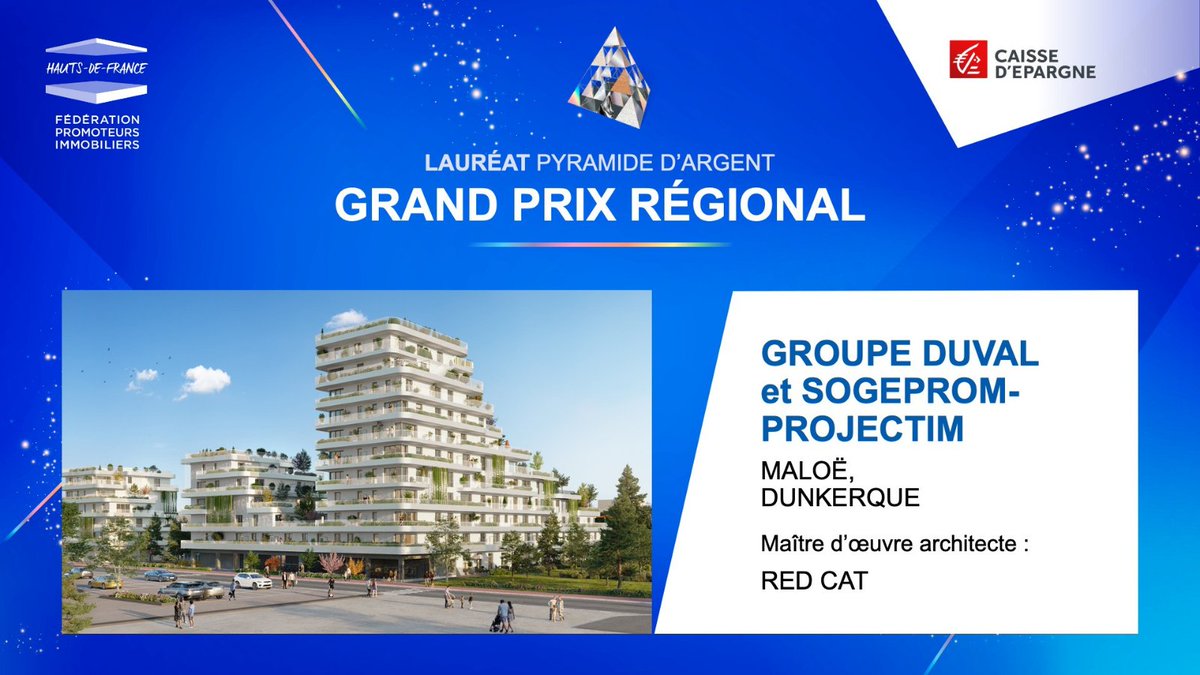 HAUTS-DE-FRANCE
FÉDÉRATION PROMOTEURS IMMOBILIERS

CAISSE D'EPARGNE

LAURÉAT PYRAMIDE D'ARGENT
GRAND PRIX RÉGIONAL

GROUPE DUVAL et SOGEPROM-PROJECTIM

MALOË, DUNKERQUE

Maître d'œuvre architecte :

RED CAT